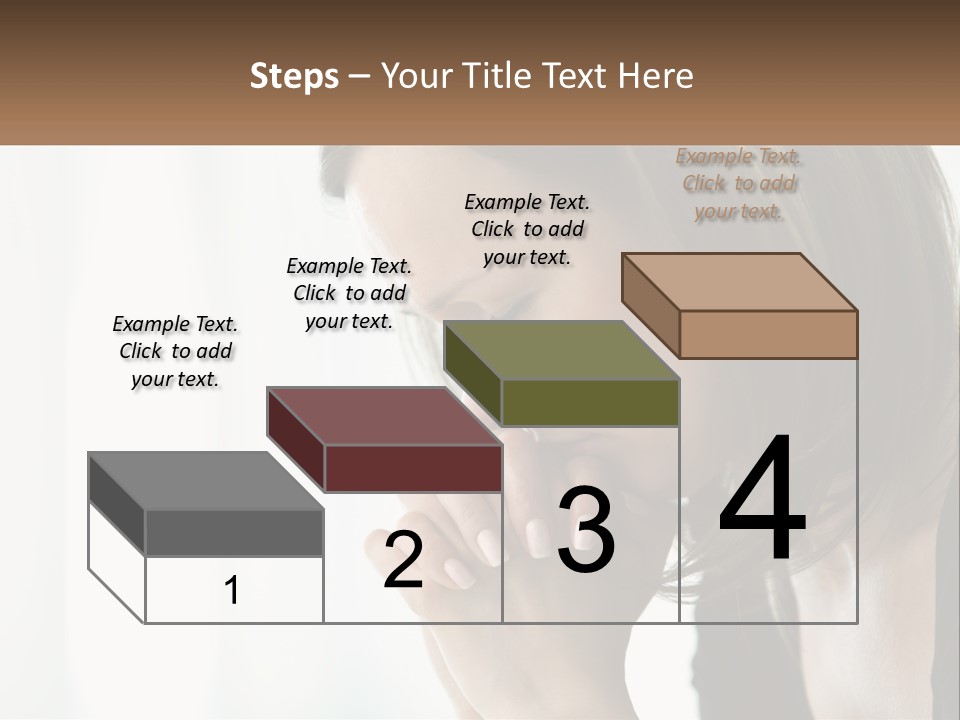 Steps – Your Title Text Here

Example Text. Click to add your text.

Example Text. Click to add your text.

Example Text. Click to add your text.

Example Text. Click to add your text.

1

2

3

4